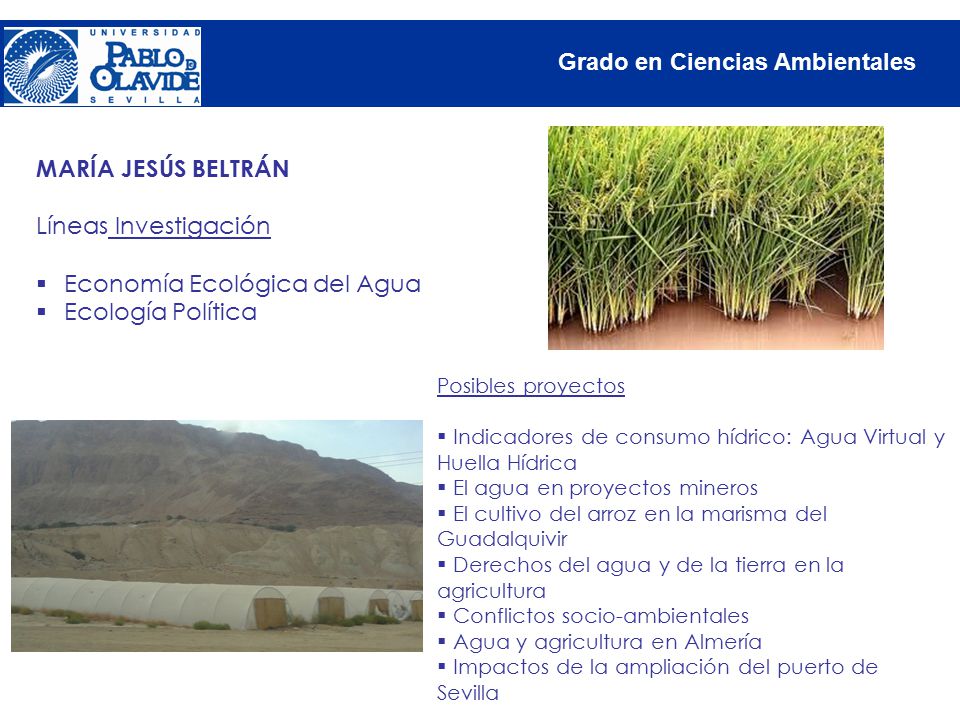 UNIVERSIDAD PABLO DE OLAVIDE SEVILLA

Grado en Ciencias Ambientales

MARÍA JESÚS BELTRÁN

Líneas Investigación

▪ Economía Ecológica del Agua
▪ Ecología Política

Posibles proyectos

▪ Indicadores de consumo hídrico: Agua Virtual y Huella Hídrica
▪ El agua en proyectos mineros
▪ El cultivo del arroz en la marisma del Guadalquivir
▪ Derechos del agua y de la tierra en la agricultura
▪ Conflictos socio-ambientales
▪ Agua y agricultura en Almería
▪ Impactos de la ampliación del puerto de Sevilla